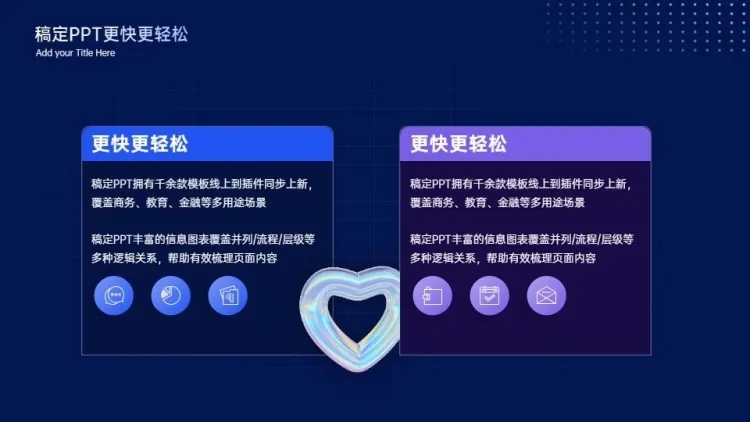 稿定PPT更快更轻松
Add your Title Here

更快更轻松

稿定PPT拥有千余款模板线上到插件同步上新，覆盖商务、教育、金融等多用途场景

稿定PPT丰富的信息图表覆盖并列/流程/层级等多种逻辑关系，帮助有效梳理页面内容

更快更轻松

稿定PPT拥有千余款模板线上到插件同步上新，覆盖商务、教育、金融等多用途场景

稿定PPT丰富的信息图表覆盖并列/流程/层级等多种逻辑关系，帮助有效梳理页面内容